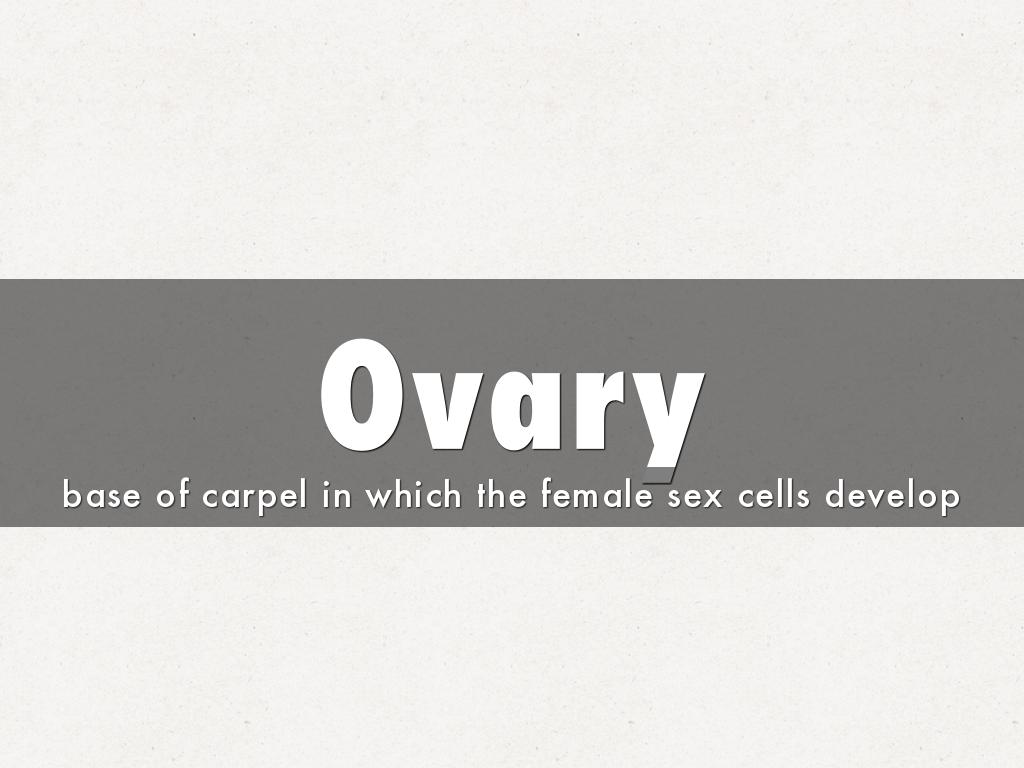 Ovary

base of carpel in which the female sex cells develop